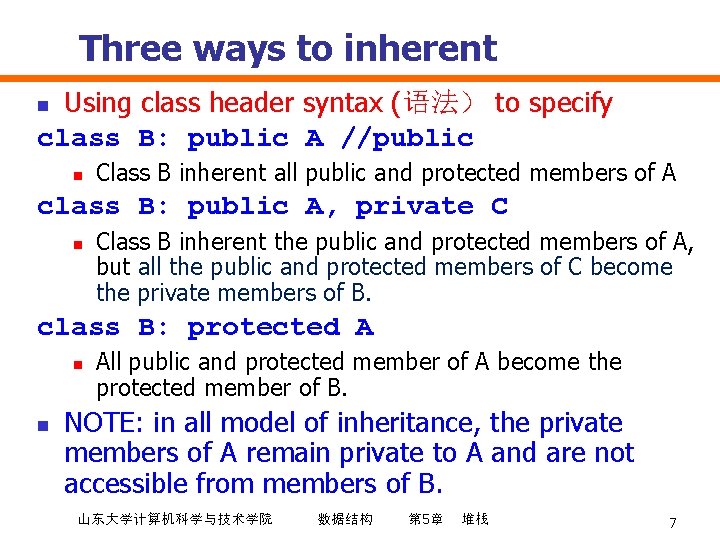 Three ways to inherent

Using class header syntax (语法） to specify

class B: public A //public

Class B inherent all public and protected members of A

class B: public A, private C

Class B inherent the public and protected members of A, but all the public and protected members of C become the private members of B.

class B: protected A

All public and protected member of A become the protected member of B.

NOTE: in all model of inheritance, the private members of A remain private to A and are not accessible from members of B.

山东大学计算机科学与技术学院　数据结构　第5章　堆栈　7